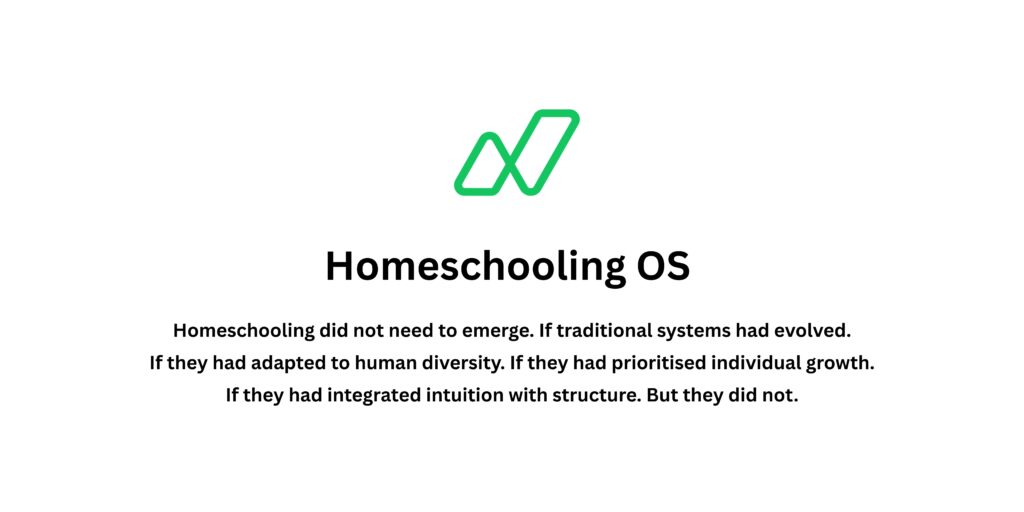 Homeschooling OS

Homeschooling did not need to emerge. If traditional systems had evolved. If they had adapted to human diversity. If they had prioritised individual growth. If they had integrated intuition with structure. But they did not.